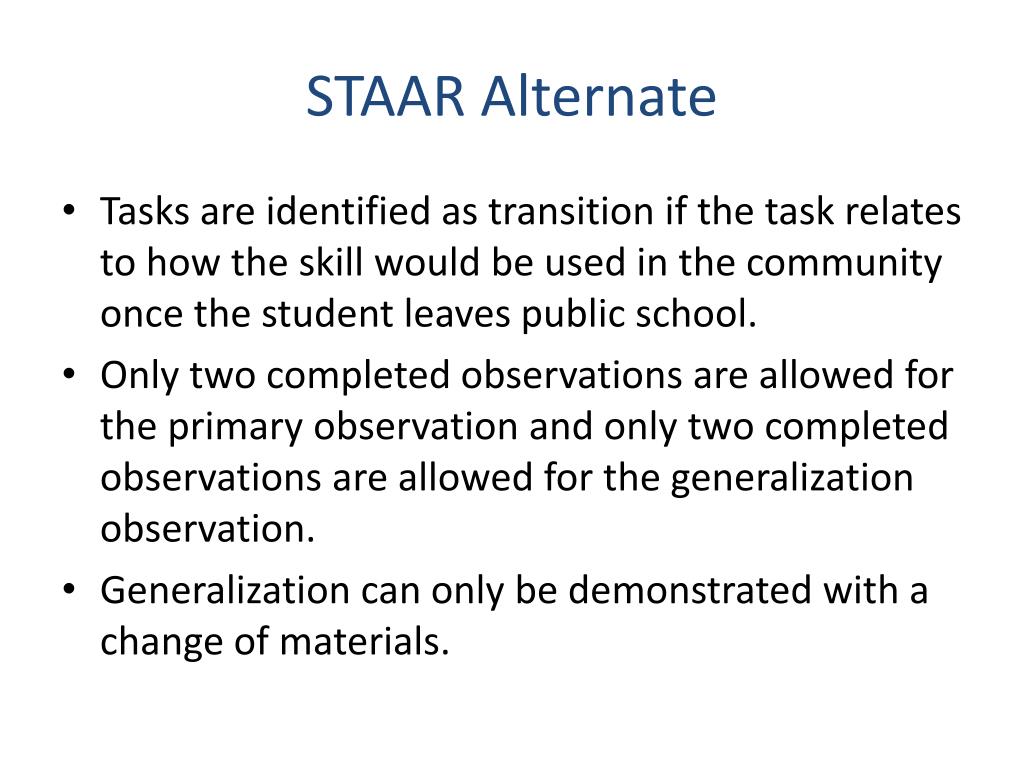 STAAR Alternate

• Tasks are identified as transition if the task relates to how the skill would be used in the community once the student leaves public school.
• Only two completed observations are allowed for the primary observation and only two completed observations are allowed for the generalization observation.
• Generalization can only be demonstrated with a change of materials.